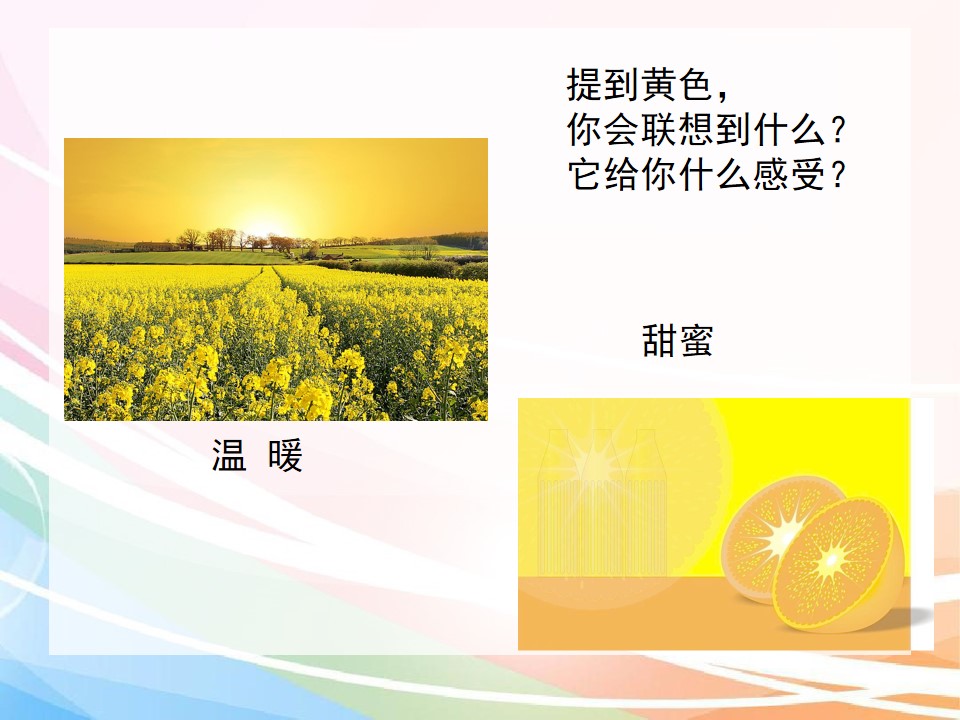 提到黄色，
你会联想到什么？
它给你什么感受？

甜蜜

温 暖